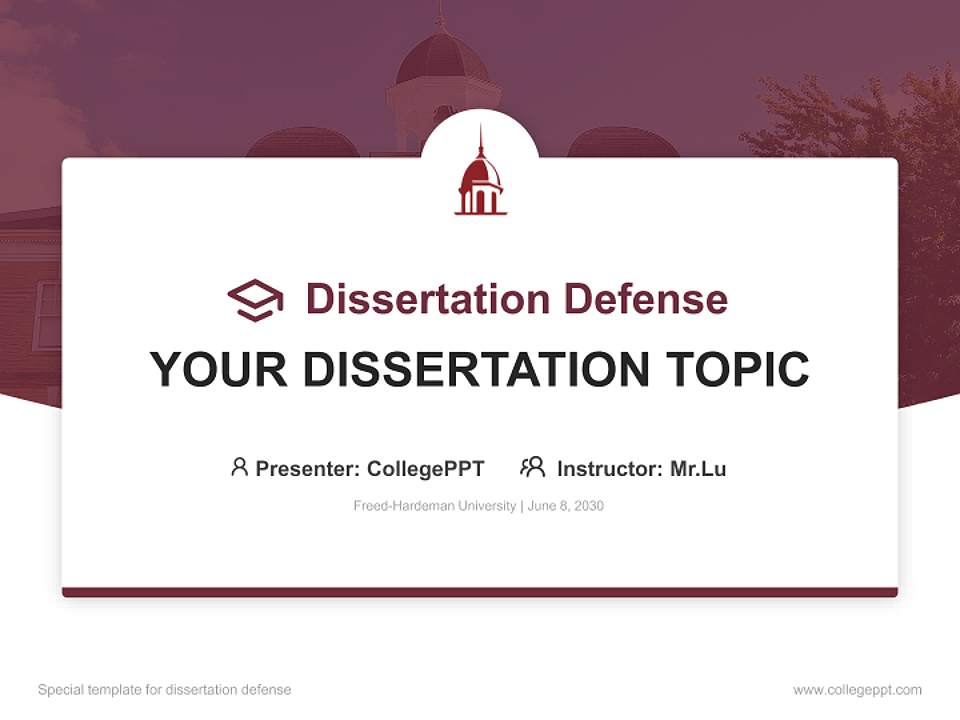 Dissertation Defense

YOUR DISSERTATION TOPIC

Presenter: CollegePPT Instructor: Mr.Lu

Freed-Hardeman University | June 8, 2030

Special template for dissertation defense

www.collegeppt.com